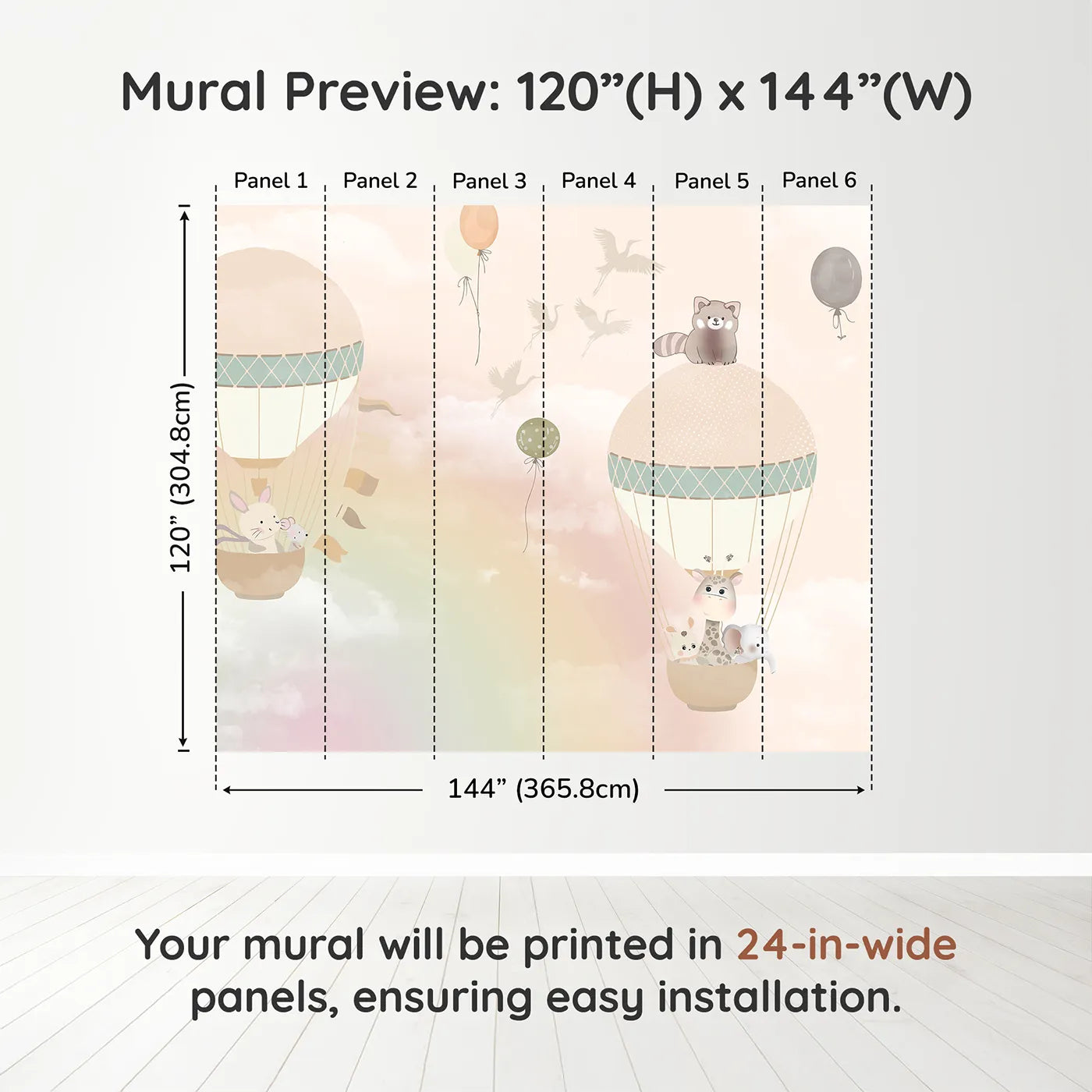 Mural Preview: 120”(H) x 144”(W)

Panel 1 Panel 2 Panel 3 Panel 4 Panel 5 Panel 6

120” (304.8cm)

144” (365.8cm)

Your mural will be printed in 24-in-wide panels, ensuring easy installation.